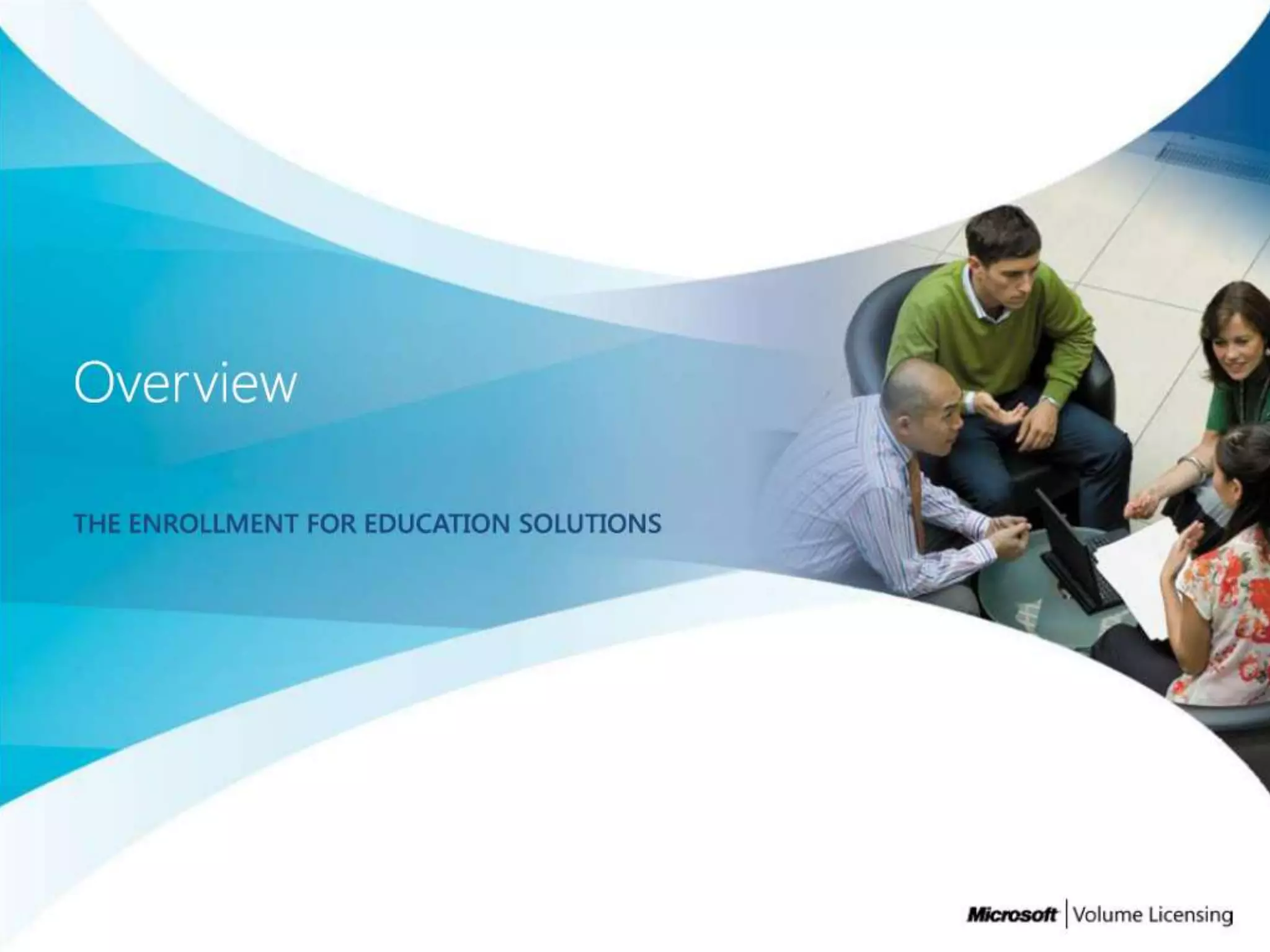 Overview

THE ENROLLMENT FOR EDUCATION SOLUTIONS

Microsoft | Volume Licensing